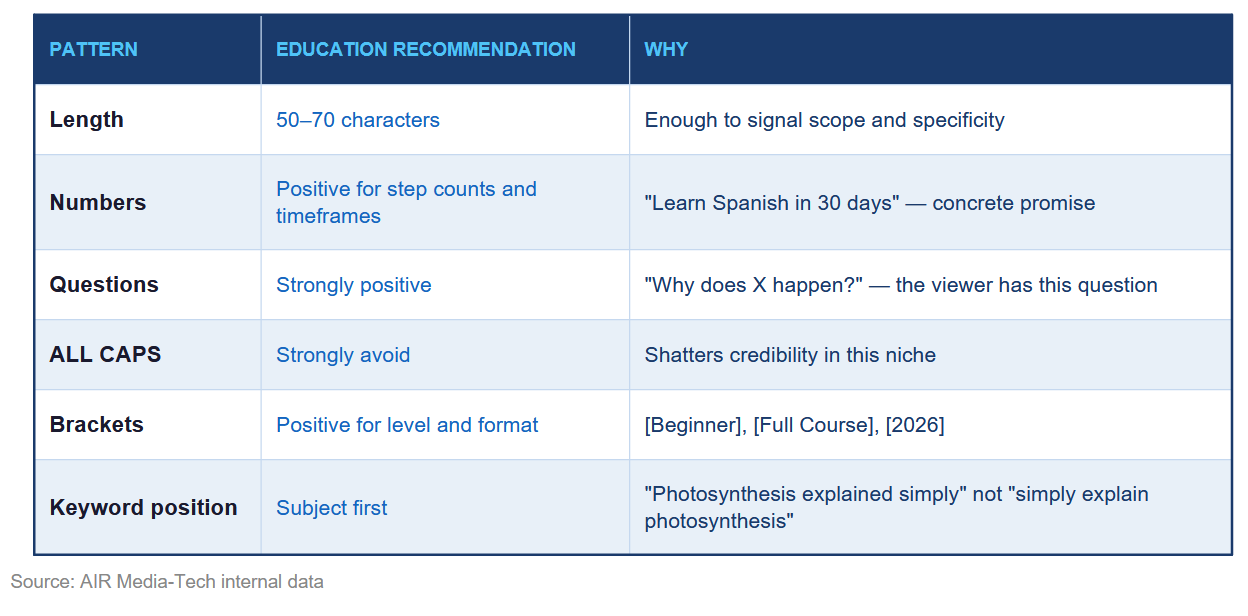 | PATTERN | EDUCATION RECOMMENDATION | WHY |
|---|---|---|
| Length | 50–70 characters | Enough to signal scope and specificity |
| Numbers | Positive for step counts and timeframes | "Learn Spanish in 30 days" — concrete promise |
| Questions | Strongly positive | "Why does X happen?" — the viewer has this question |
| ALL CAPS | Strongly avoid | Shatters credibility in this niche |
| Brackets | Positive for level and format | [Beginner], [Full Course], [2026] |
| Keyword position | Subject first | "Photosynthesis explained simply" not "simply explain photosynthesis" |

Source: AIR Media-Tech internal data